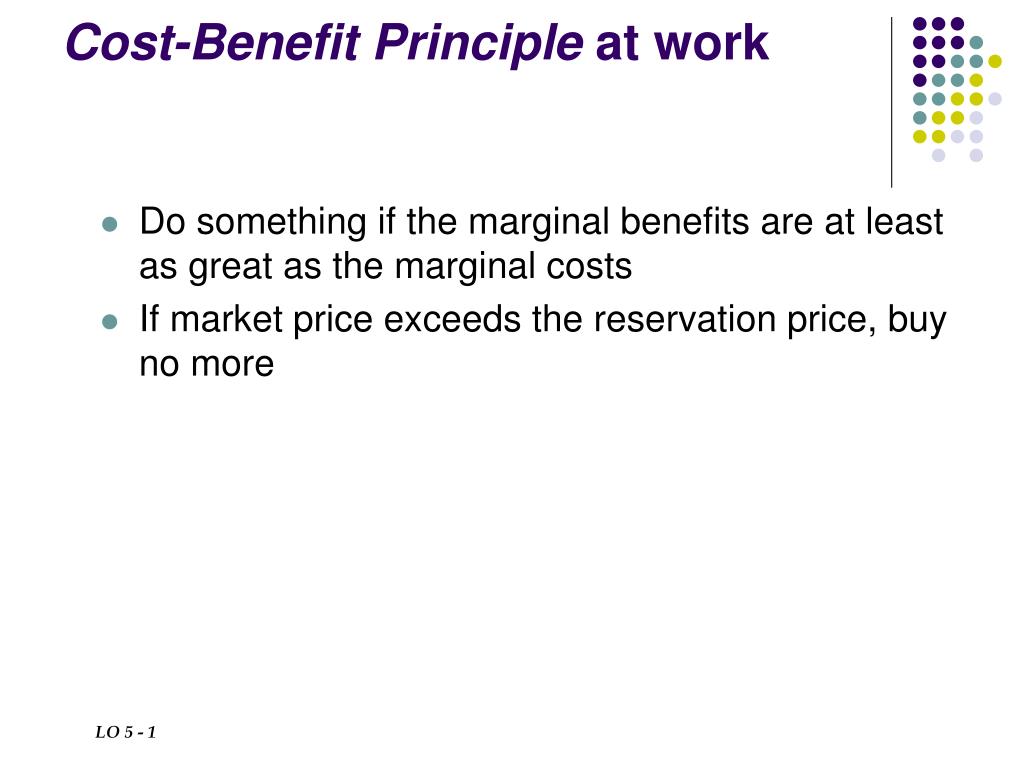 Cost-Benefit Principle at work

- Do something if the marginal benefits are at least as great as the marginal costs
- If market price exceeds the reservation price, buy no more

LO 5 - 1